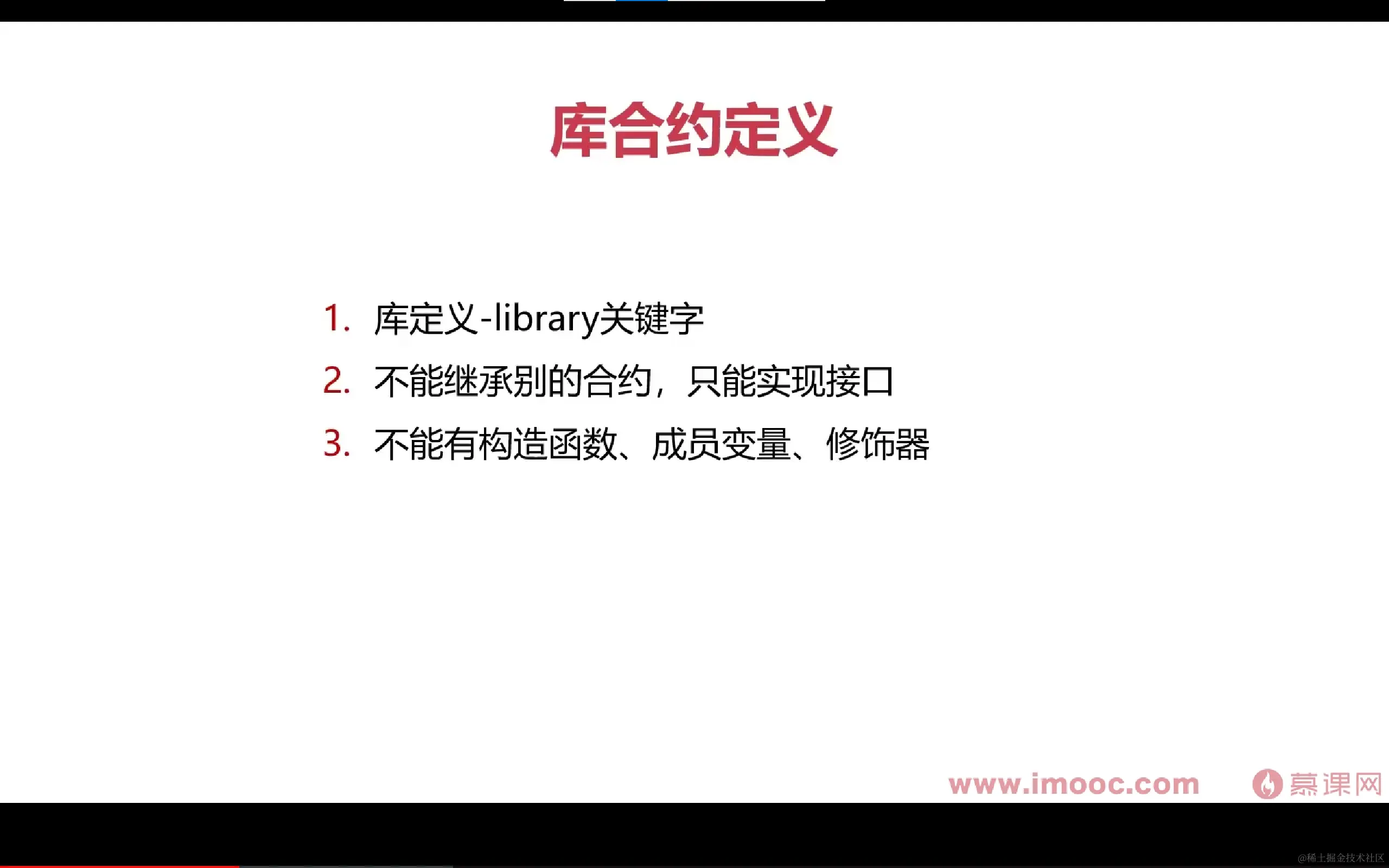 库合约定义

1. 库定义-library关键字
2. 不能继承别的合约，只能实现接口
3. 不能有构造函数、成员变量、修饰器

www.imooc.com 慕课网

@稀土掘金技术社区